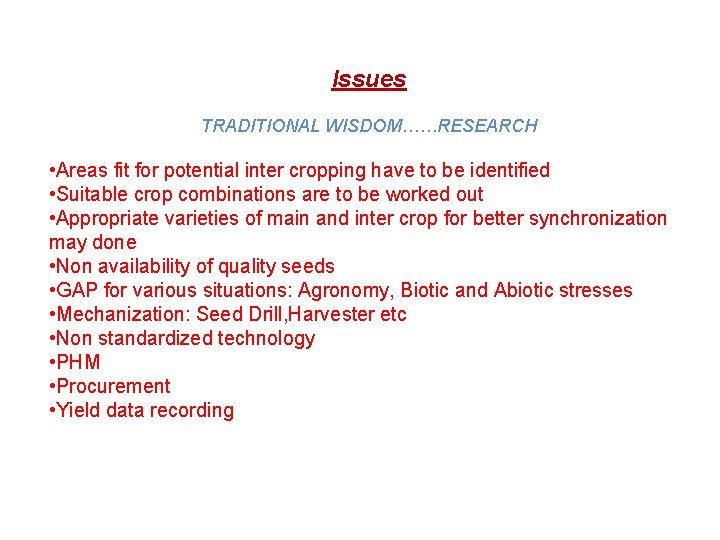 Issues

TRADITIONAL WISDOM……RESEARCH

•Areas fit for potential inter cropping have to be identified
•Suitable crop combinations are to be worked out
•Appropriate varieties of main and inter crop for better synchronization may done
•Non availability of quality seeds
•GAP for various situations: Agronomy, Biotic and Abiotic stresses
•Mechanization: Seed Drill,Harvester etc
•Non standardized technology
•PHM
•Procurement
•Yield data recording